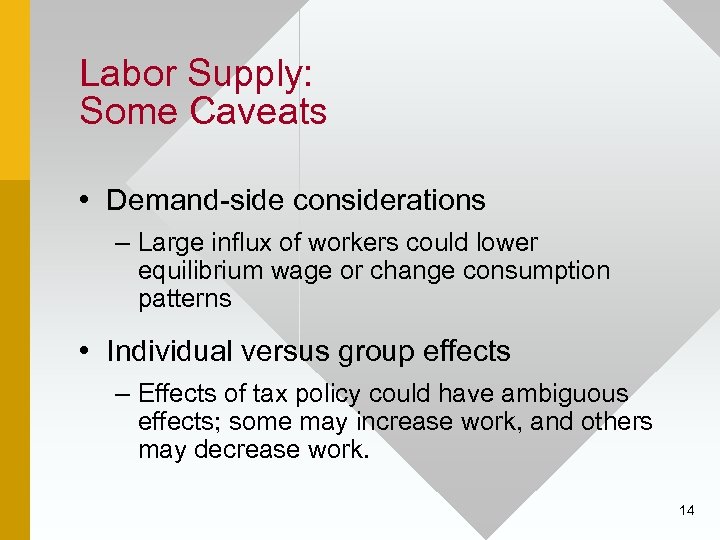 Labor Supply:
Some Caveats

• Demand-side considerations
– Large influx of workers could lower equilibrium wage or change consumption patterns

• Individual versus group effects
– Effects of tax policy could have ambiguous effects; some may increase work, and others may decrease work.

14